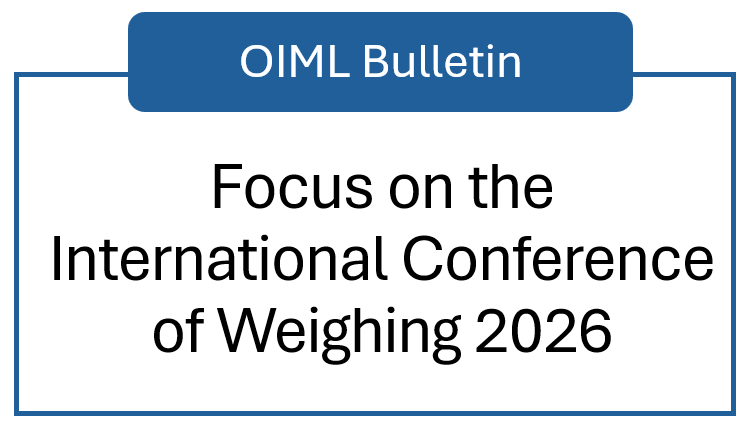 OIML Bulletin

Focus on the International Conference of Weighing 2026